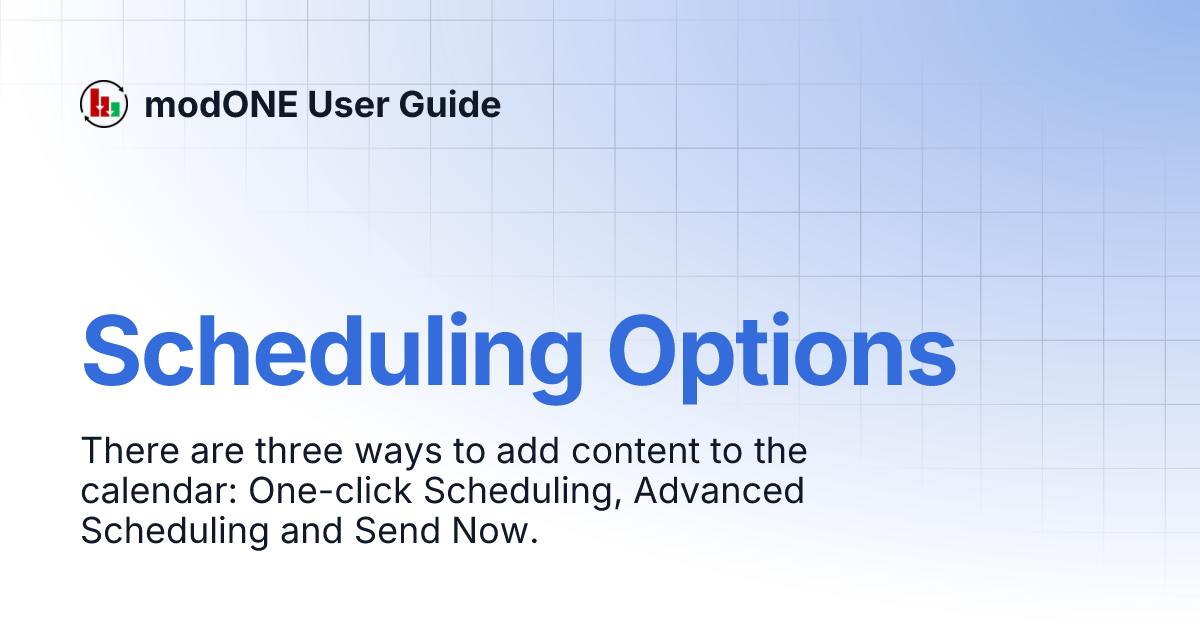 modONE User Guide

Scheduling Options

There are three ways to add content to the calendar: One-click Scheduling, Advanced Scheduling and Send Now.